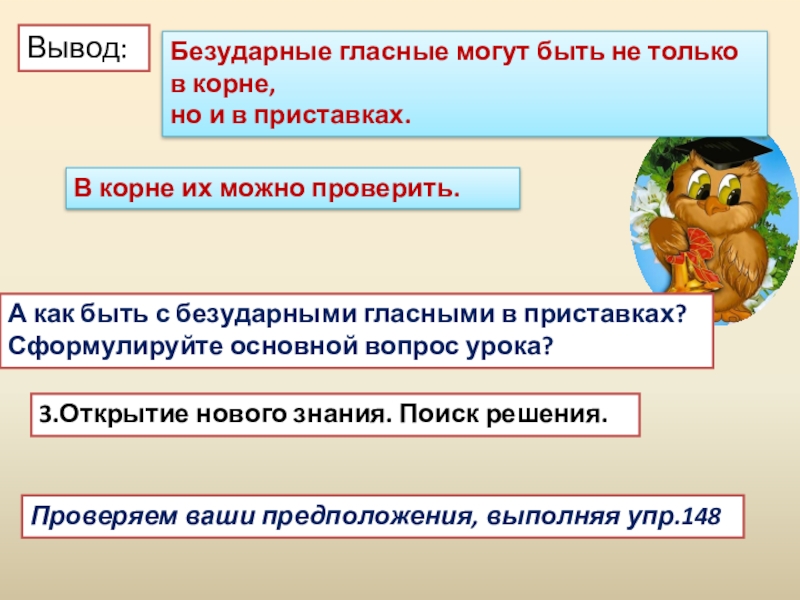 Вывод:

Безударные гласные могут быть не только в корне,
но и в приставках.

В корне их можно проверить.

А как быть с безударными гласными в приставках?
Сформулируйте основной вопрос урока?

3.Открытие нового знания. Поиск решения.

Проверяем ваши предположения, выполняя упр.148